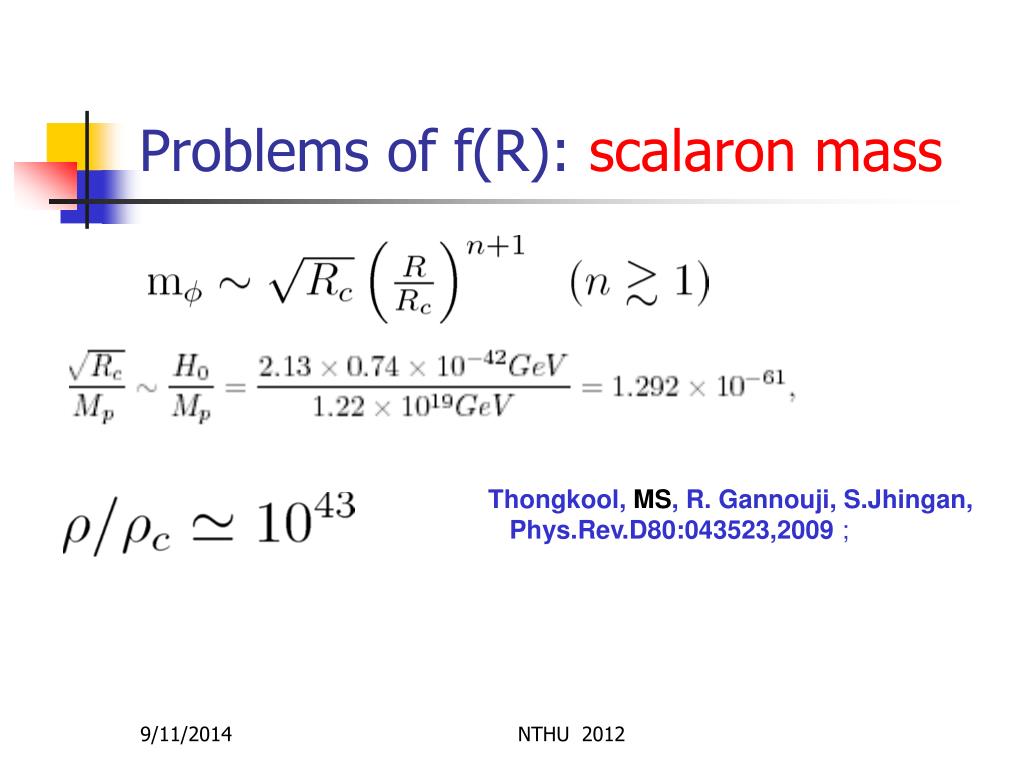 Problems of f(R): scalaron mass

$\mathrm{m}_\phi \sim \sqrt{R_c}\left(\frac{R}{R_c}\right)^{n+1} \quad (n \gtrsim 1)$

$\frac{\sqrt{R_c}}{M_p} \sim \frac{H_0}{M_p} = \frac{2.13 \times 0.74 \times 10^{-42} GeV}{1.22 \times 10^{19} GeV} = 1.292 \times 10^{-61},$

$\rho/\rho_c \simeq 10^{43}$

Thongkool, MS, R. Gannouji, S.Jhingan, Phys.Rev.D80:043523,2009 ;

9/11/2014

NTHU 2012